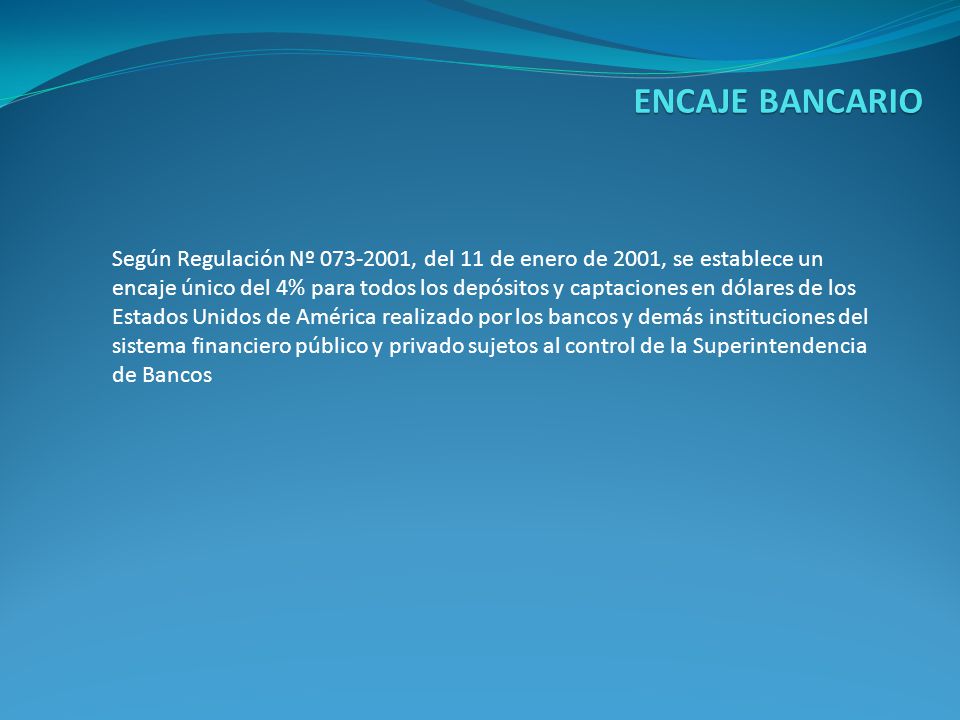 ENCAJE BANCARIO

Según Regulación Nº 073-2001, del 11 de enero de 2001, se establece un encaje único del 4% para todos los depósitos y captaciones en dólares de los Estados Unidos de América realizado por los bancos y demás instituciones del sistema financiero público y privado sujetos al control de la Superintendencia de Bancos